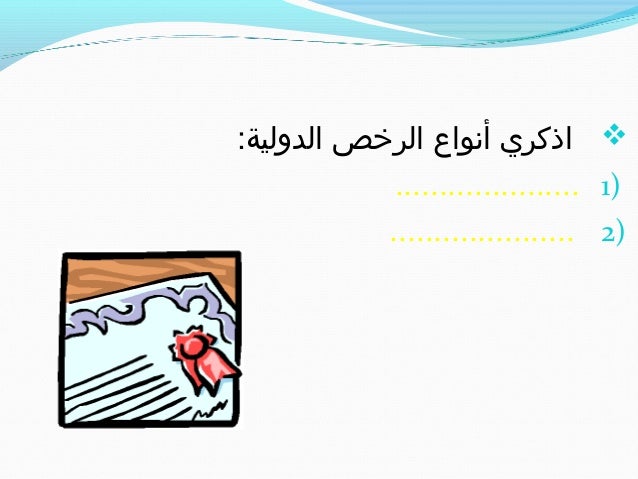 ❖ اذكري أنواع الرخص الدولية:

1) ......................

2) ......................